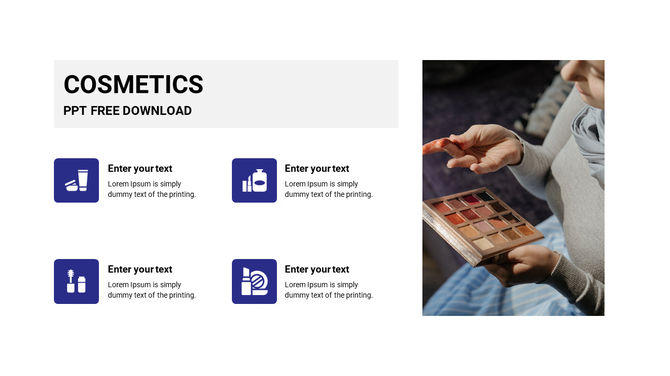 COSMETICS
PPT FREE DOWNLOAD

Enter your text
Lorem Ipsum is simply dummy text of the printing.

Enter your text
Lorem Ipsum is simply dummy text of the printing.

Enter your text
Lorem Ipsum is simply dummy text of the printing.

Enter your text
Lorem Ipsum is simply dummy text of the printing.